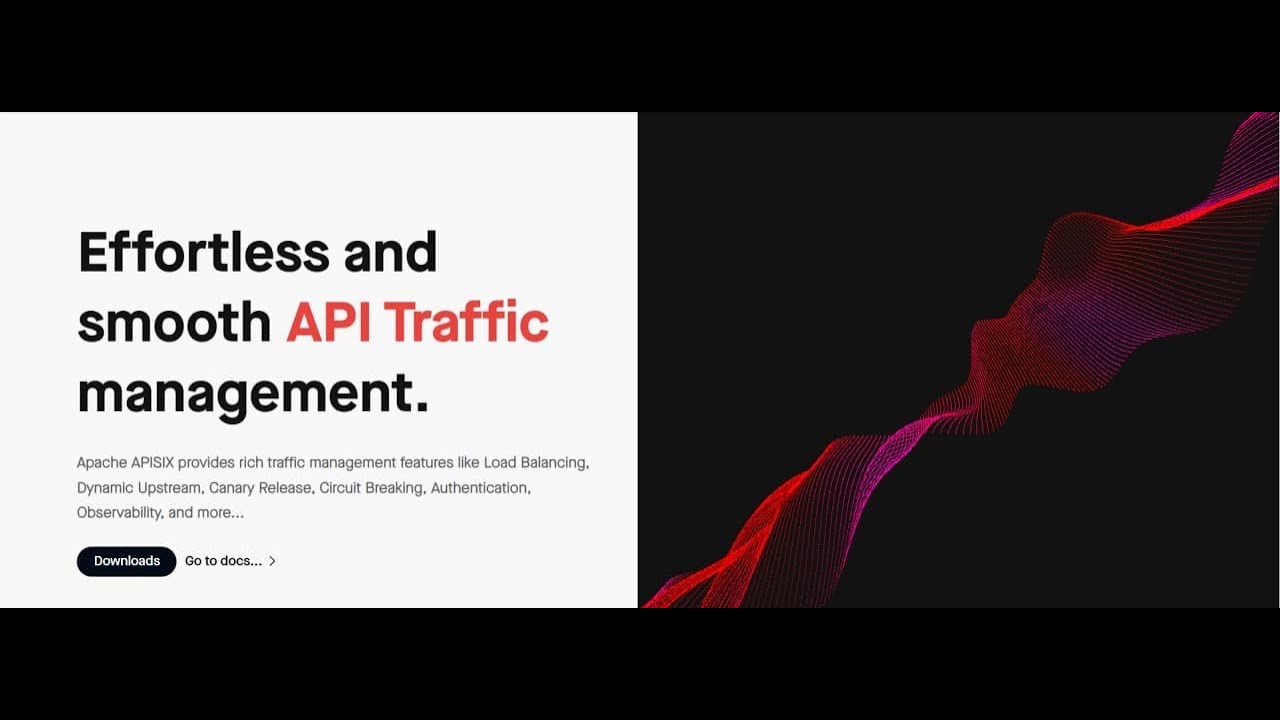 Effortless and smooth API Traffic management.

Apache APISIX provides rich traffic management features like Load Balancing, Dynamic Upstream, Canary Release, Circuit Breaking, Authentication, Observability, and more...

Downloads Go to docs... >